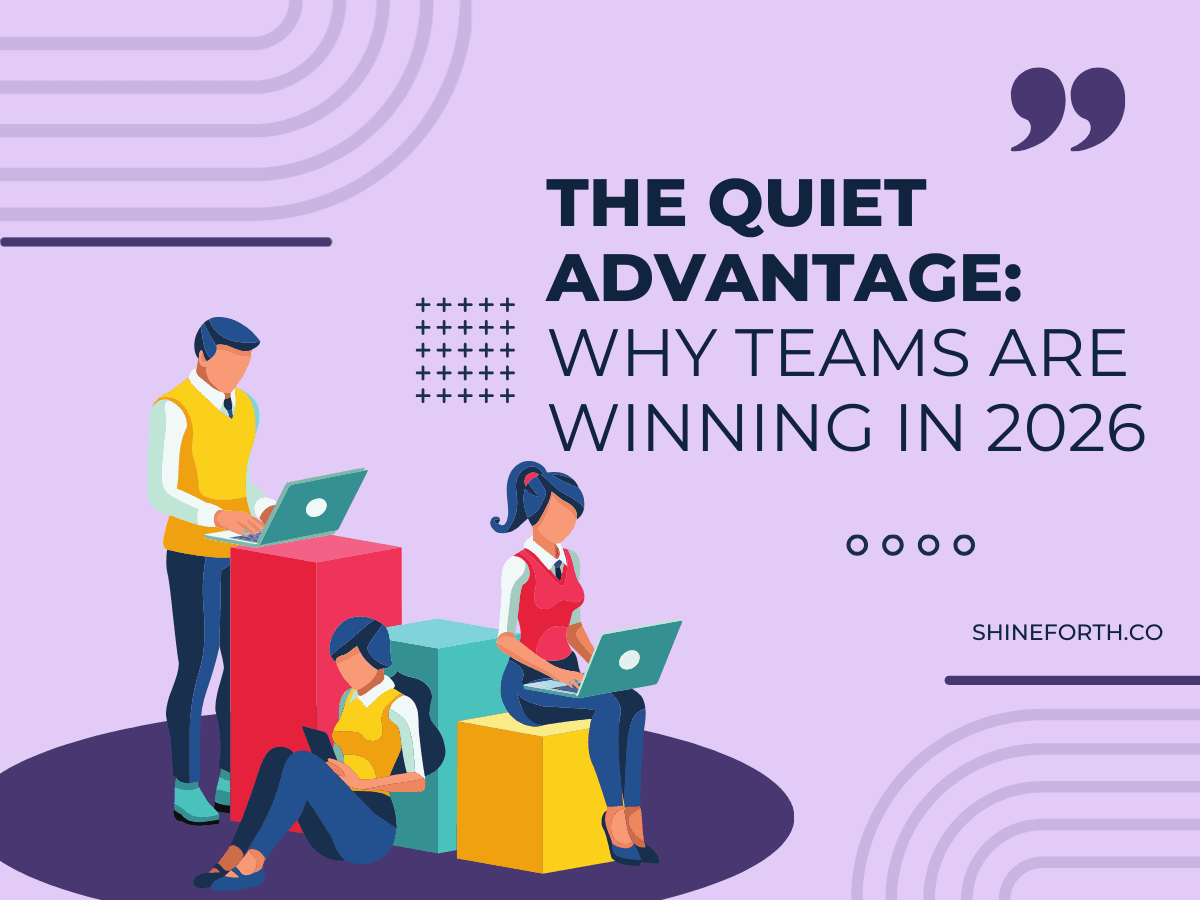 THE QUIET ADVANTAGE: WHY TEAMS ARE WINNING IN 2026

SHINEFORTH.CO